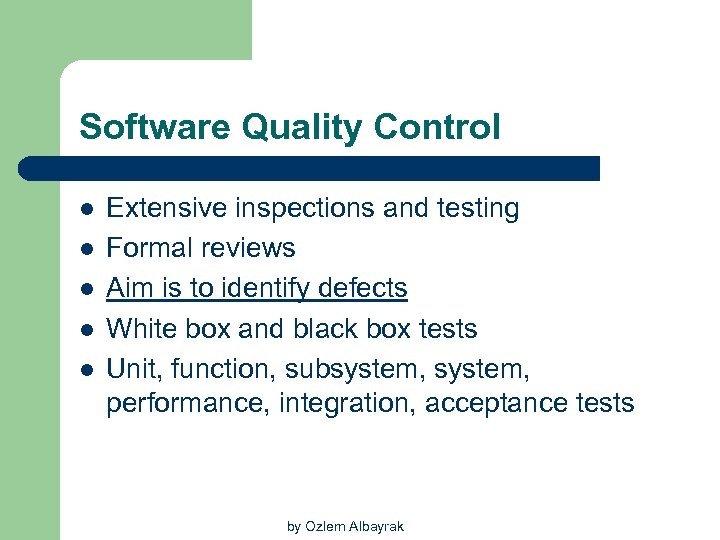 Software Quality Control

- Extensive inspections and testing
- Formal reviews
- Aim is to identify defects
- White box and black box tests
- Unit, function, subsystem, system, performance, integration, acceptance tests

by Ozlem Albayrak